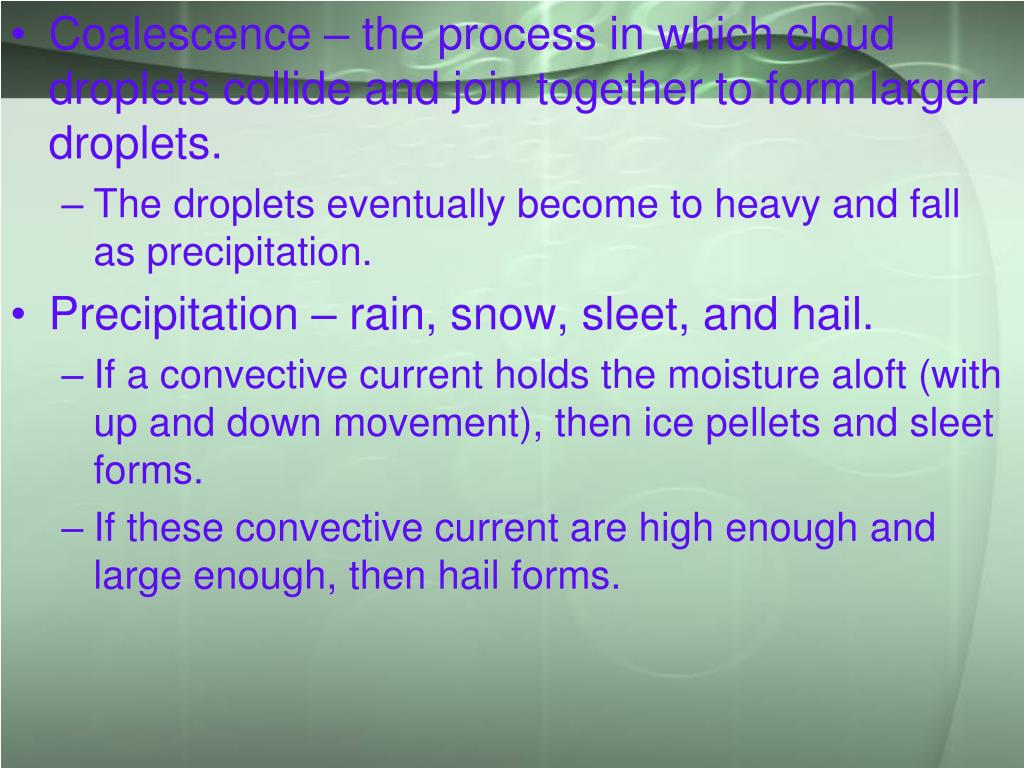 • Coalescence – the process in which cloud droplets collide and join together to form larger droplets.

– The droplets eventually become to heavy and fall as precipitation.

• Precipitation – rain, snow, sleet, and hail.

– If a convective current holds the moisture aloft (with up and down movement), then ice pellets and sleet forms.

– If these convective current are high enough and large enough, then hail forms.